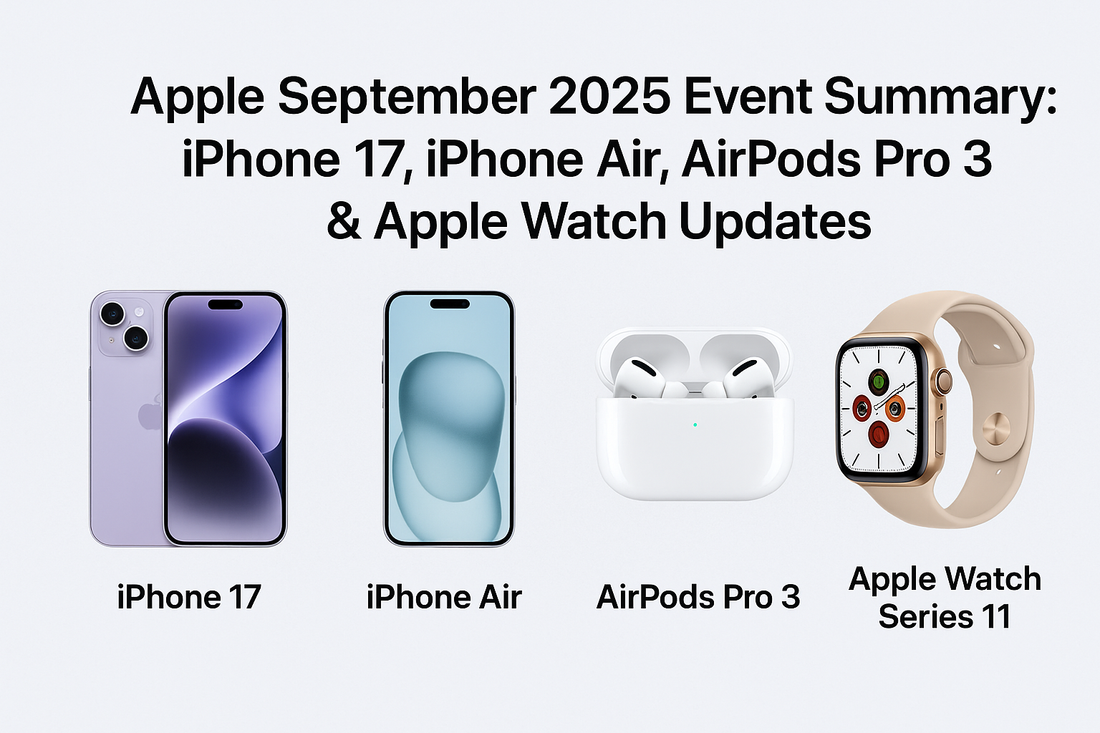 Apple September 2025 Event Summary: iPhone 17, iPhone Air, AirPods Pro 3 & Apple Watch Updates

iPhone 17

iPhone Air

AirPods Pro 3

Apple Watch Series 11